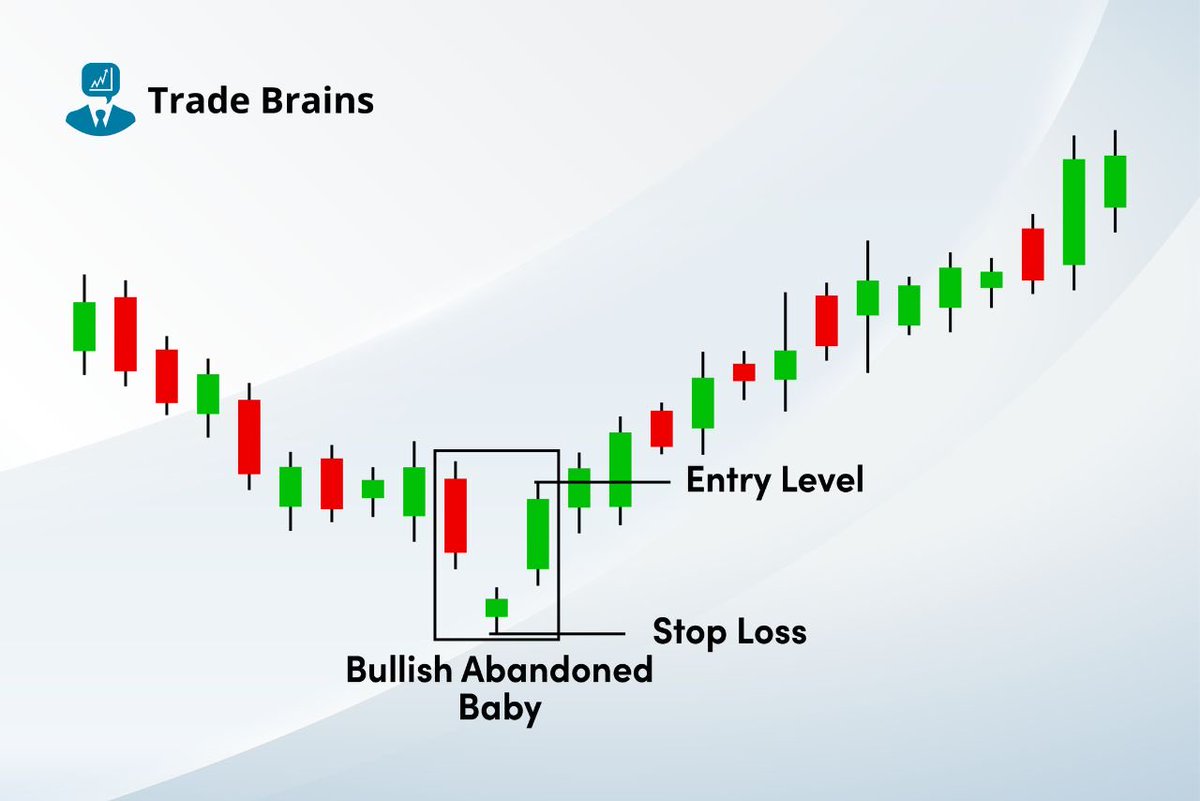 Trade Brains

Entry Level

Stop Loss

Bullish Abandoned Baby